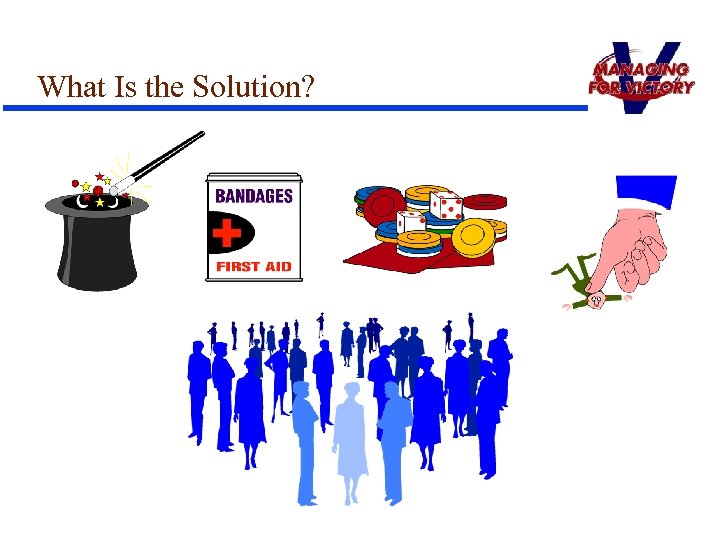 What Is the Solution?

MANAGING FOR VICTORY

BANDAGES

FIRST AID